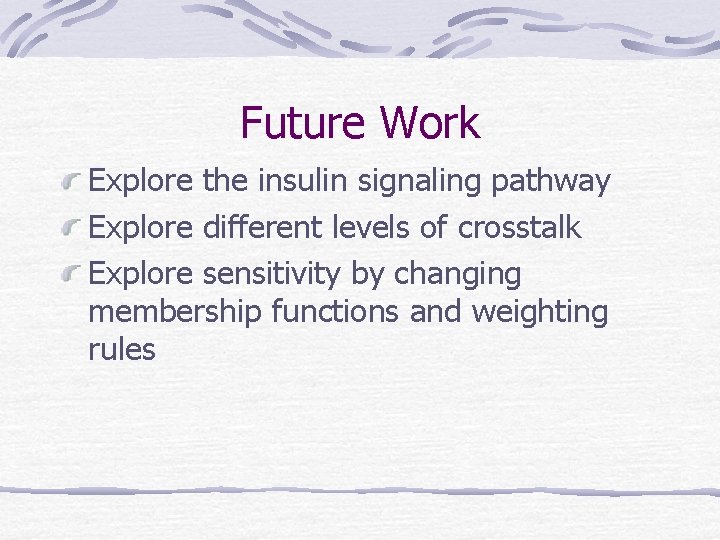 Future Work

Explore the insulin signaling pathway

Explore different levels of crosstalk

Explore sensitivity by changing membership functions and weighting rules